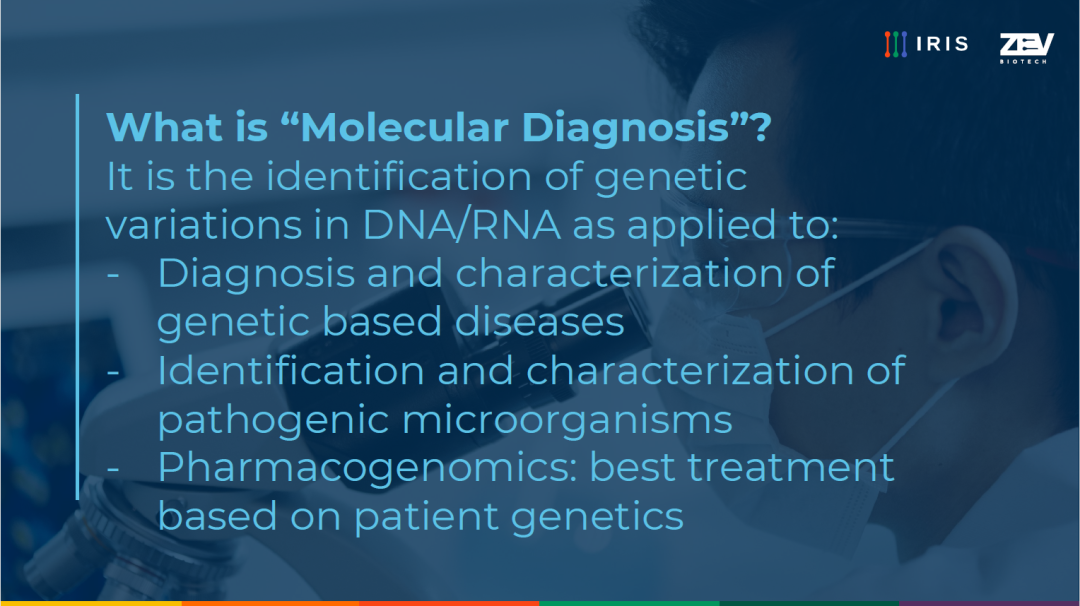 IRIS

ZEV BIOTECH

What is “Molecular Diagnosis”?
It is the identification of genetic variations in DNA/RNA as applied to:
- Diagnosis and characterization of genetic based diseases
- Identification and characterization of pathogenic microorganisms
- Pharmacogenomics: best treatment based on patient genetics